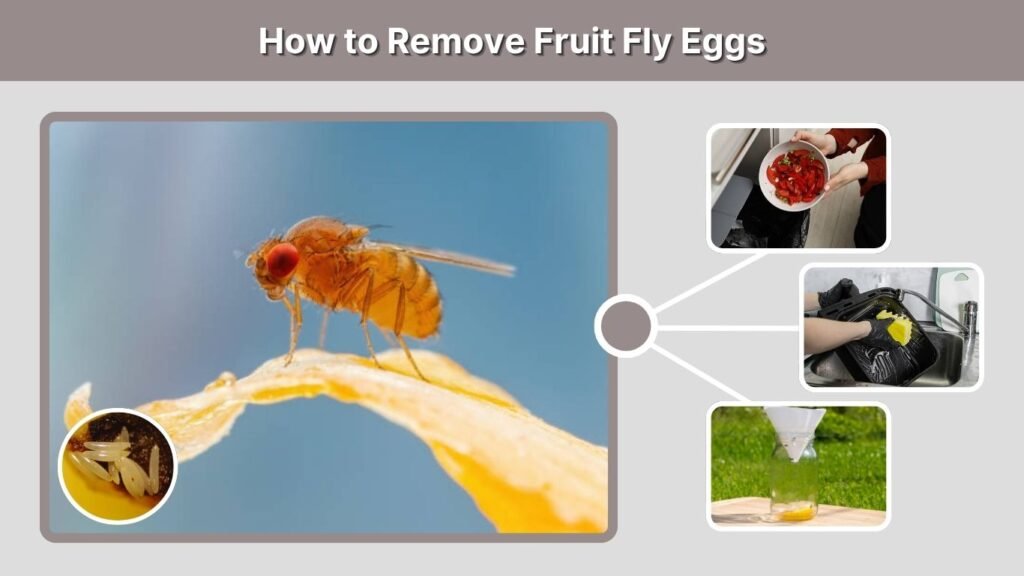 How to Remove Fruit Fly Eggs